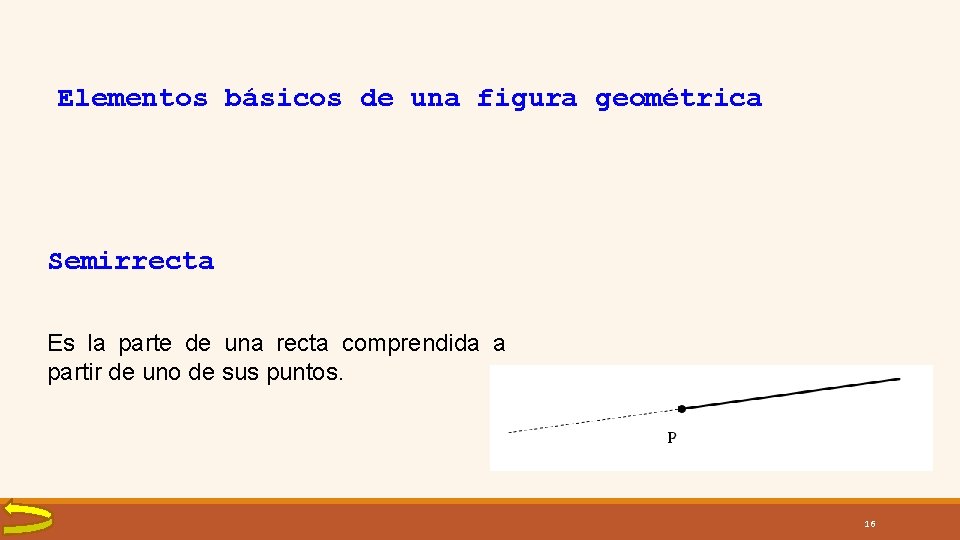 Elementos básicos de una figura geométrica

Semirrecta

Es la parte de una recta comprendida a partir de uno de sus puntos.

P

16